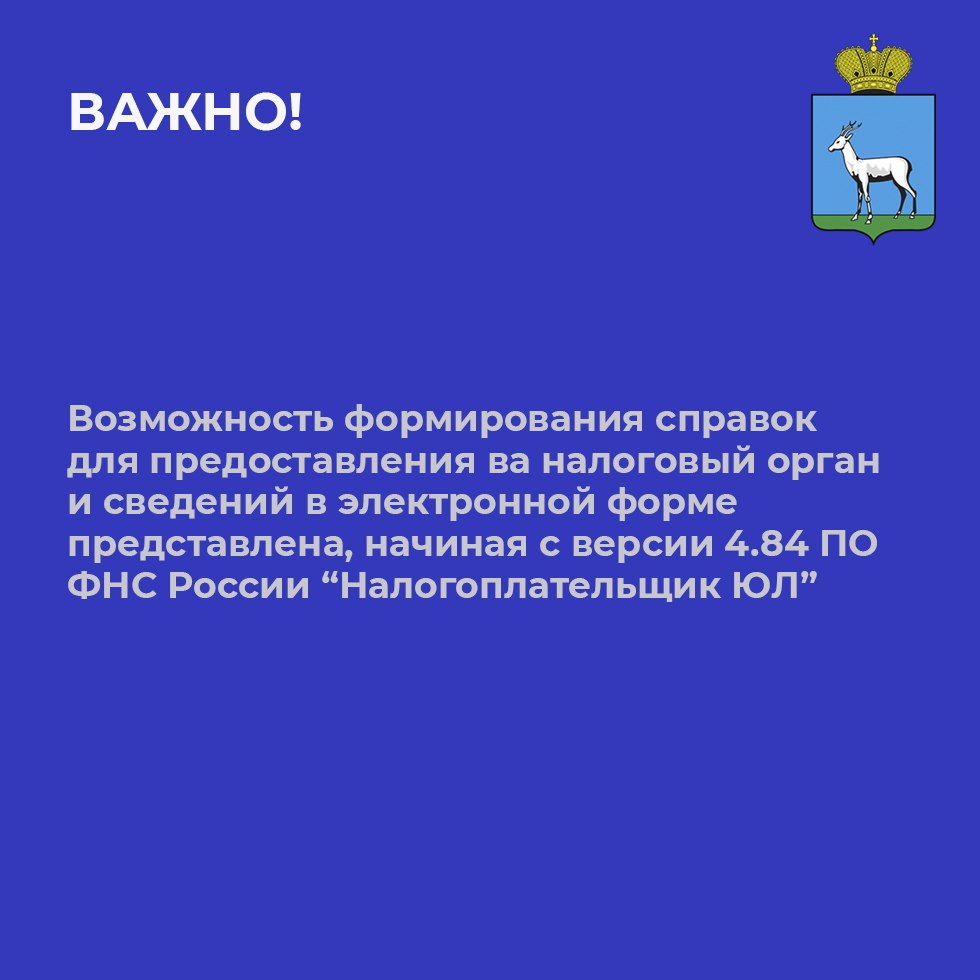 ВАЖНО!

Возможность формирования справок для предоставления ва налоговый орган и сведений в электронной форме представлена, начиная с версии 4.84 ПО ФНС России “Налогоплательщик ЮЛ”